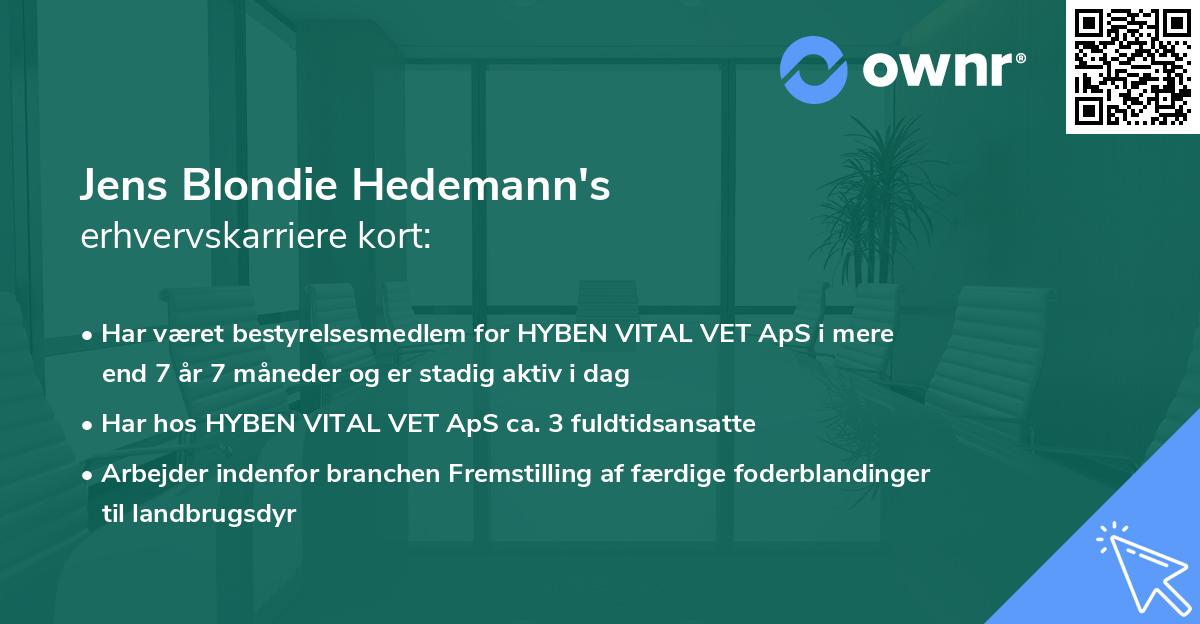 ownr®

Jens Blondie Hedemann's
erhvervskarriere kort:

• Har været bestyrelsesmedlem for HYBEN VITAL VET ApS i mere end 7 år 7 måneder og er stadig aktiv i dag

• Har hos HYBEN VITAL VET ApS ca. 3 fuldtidsansatte

• Arbejder indenfor branchen Fremstilling af færdige foderblandinger til landbrugsdyr